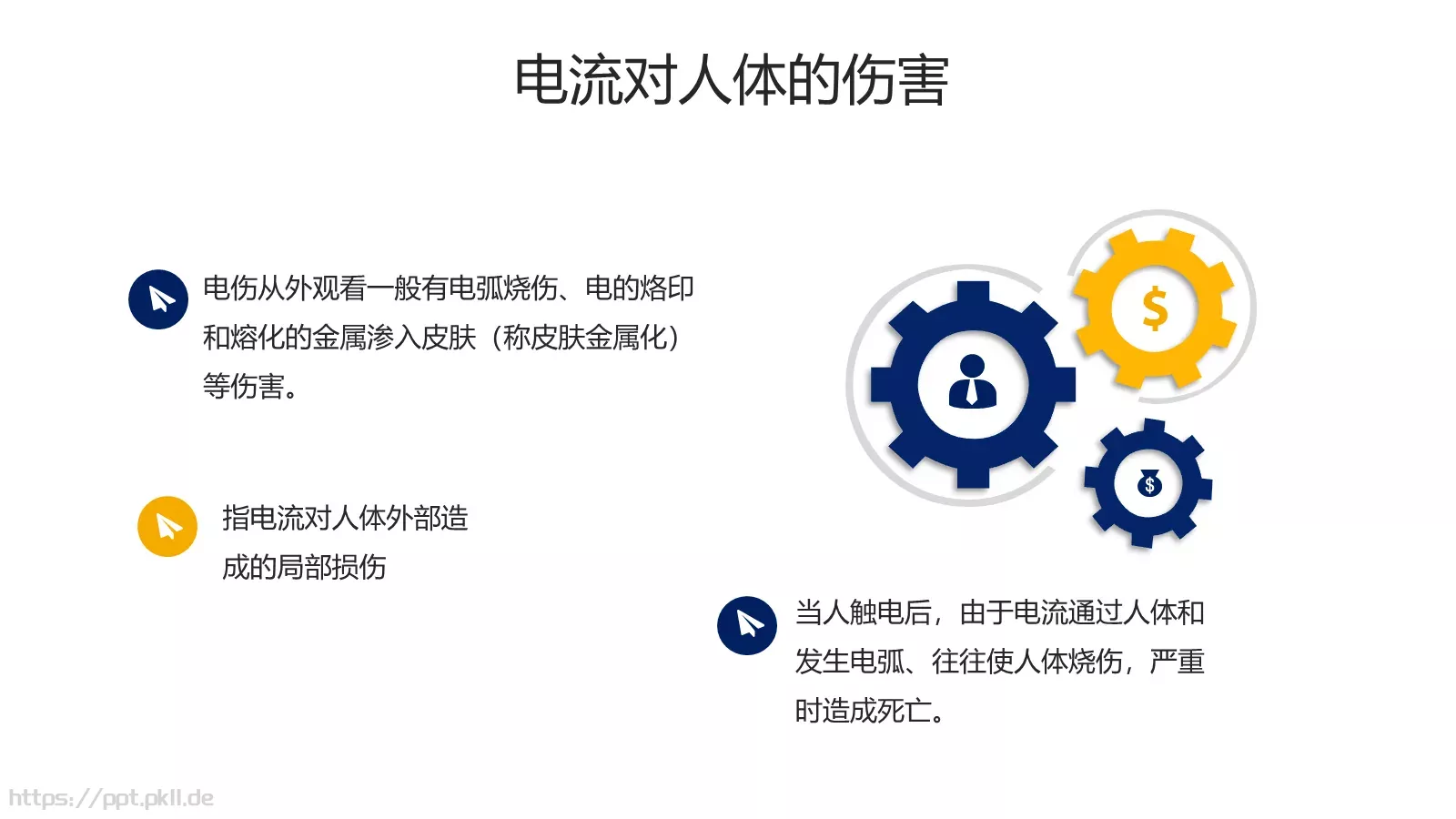 电流对人体的伤害

电伤从外观看一般有电弧烧伤、电的烙印和熔化的金属渗入皮肤（称皮肤金属化）等伤害。

指电流对人体外部造成的局部损伤

$

$

当人触电后，由于电流通过人体和发生电弧、往往使人体烧伤，严重时造成死亡。

https://ppt.pkll.de